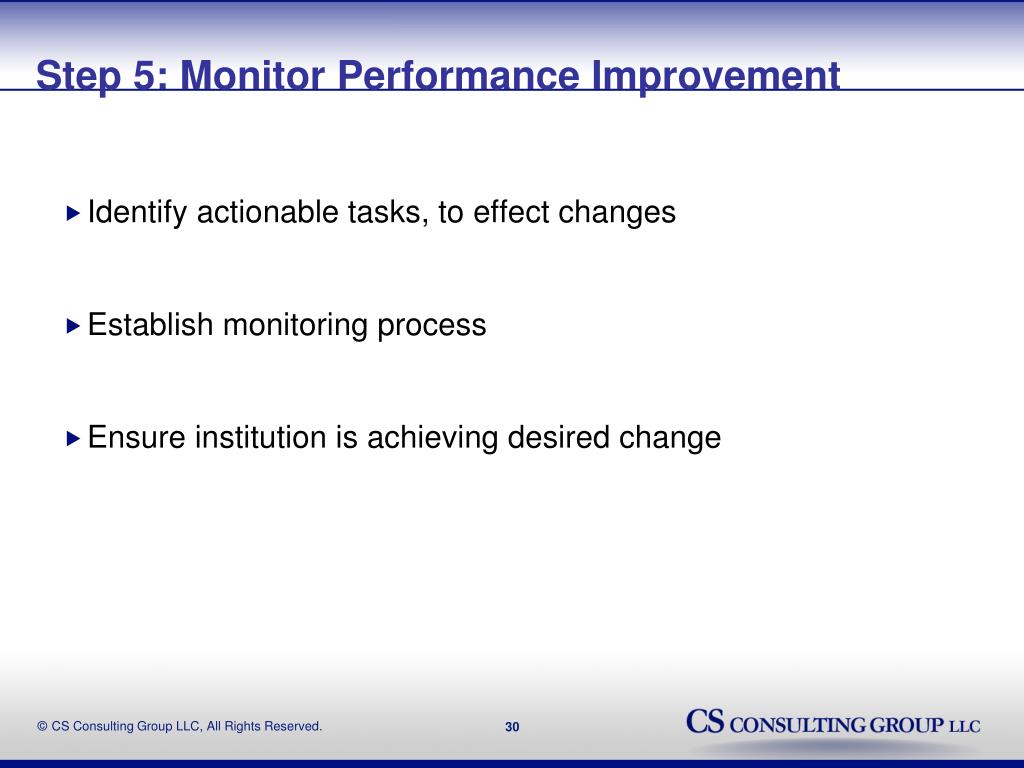 Step 5: Monitor Performance Improvement

Identify actionable tasks, to effect changes

Establish monitoring process

Ensure institution is achieving desired change

© CS Consulting Group LLC, All Rights Reserved.

30

CS CONSULTING GROUP LLC